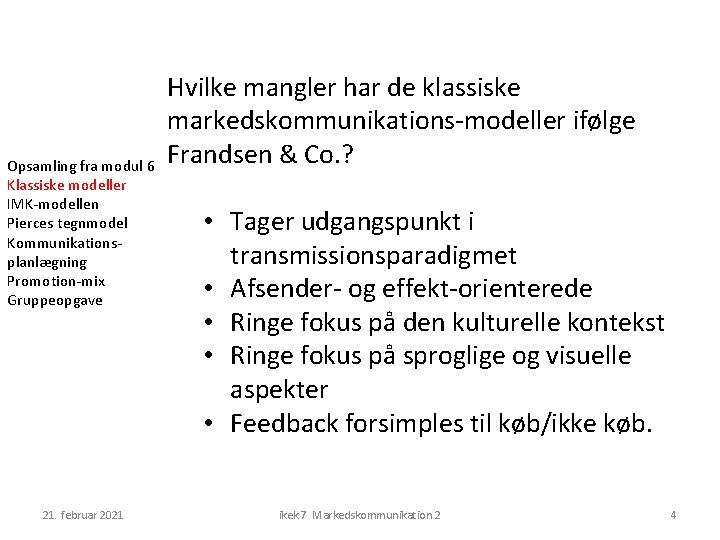 Opsamling fra modul 6
Klassiske modeller
IMK-modellen
Pierces tegnmodel
Kommunikationsplanlægning
Promotion-mix
Gruppeopgave

Hvilke mangler har de klassiske markedskommunikations-modeller ifølge Frandsen & Co.?

• Tager udgangspunkt i transmissionsparadigmet
• Afsender- og effekt-orienterede
• Ringe fokus på den kulturelle kontekst
• Ringe fokus på sproglige og visuelle aspekter
• Feedback forsimples til køb/ikke køb.

21. februar 2021
ikek7 Markedskommunikation 2
4